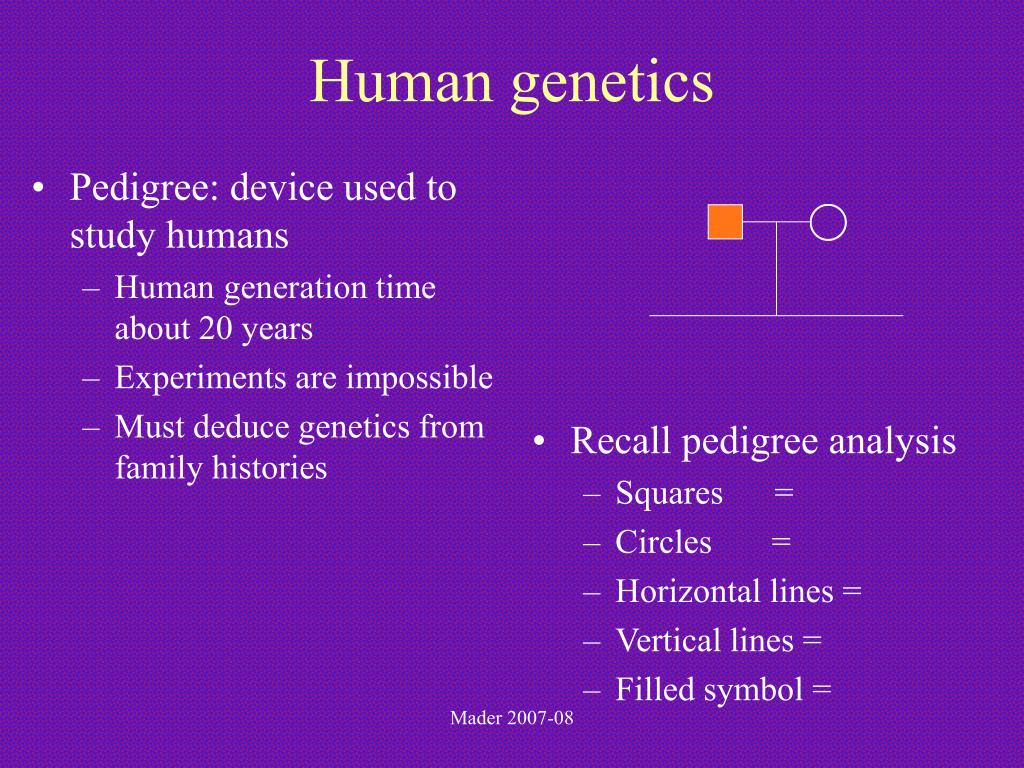 Human genetics

• Pedigree: device used to study humans
– Human generation time about 20 years
– Experiments are impossible
– Must deduce genetics from family histories

• Recall pedigree analysis
– Squares =
– Circles =
– Horizontal lines =
– Vertical lines =
– Filled symbol =

Mader 2007-08